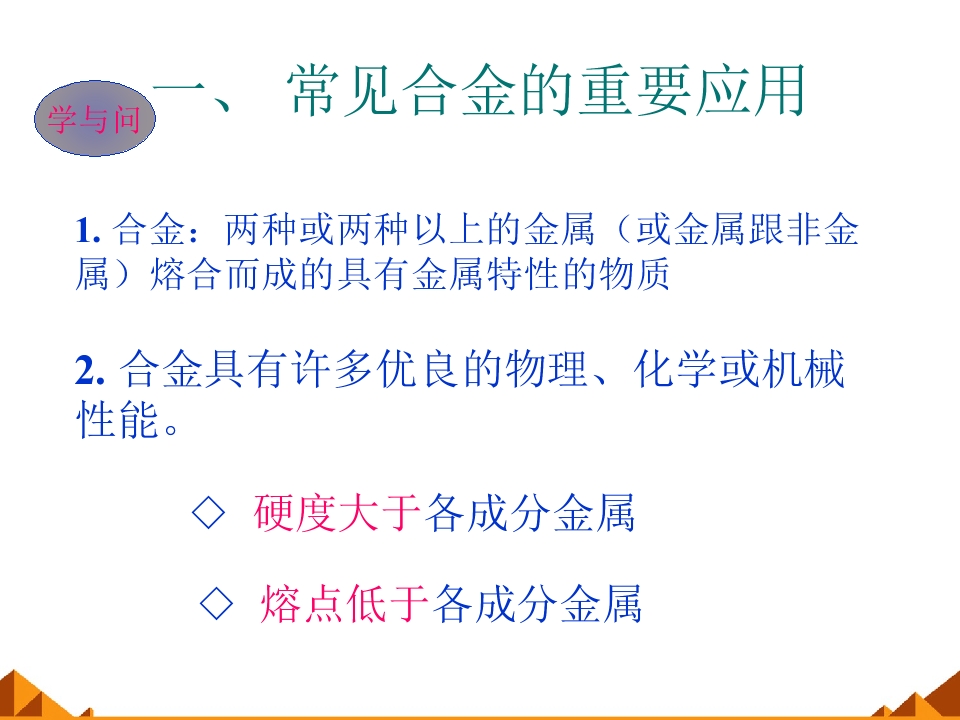 学与问

一、 常见合金的重要应用

1. 合金：两种或两种以上的金属（或金属跟非金属）熔合而成的具有金属特性的物质

2. 合金具有许多优良的物理、化学或机械性能。

◇ 硬度大于各成分金属

◇ 熔点低于各成分金属